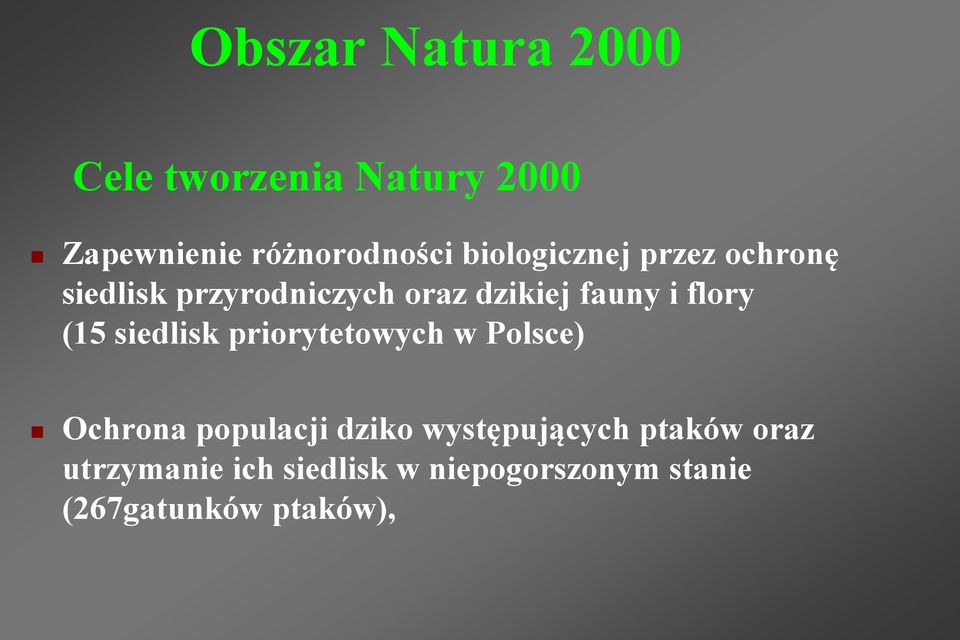 Obszar Natura 2000

Cele tworzenia Natury 2000

Zapewnienie różnorodności biologicznej przez ochronę siedlisk przyrodniczych oraz dzikiej fauny i flory (15 siedlisk priorytetowych w Polsce)

Ochrona populacji dziko występujących ptaków oraz utrzymanie ich siedlisk w niepogorszonym stanie (267gatunków ptaków),